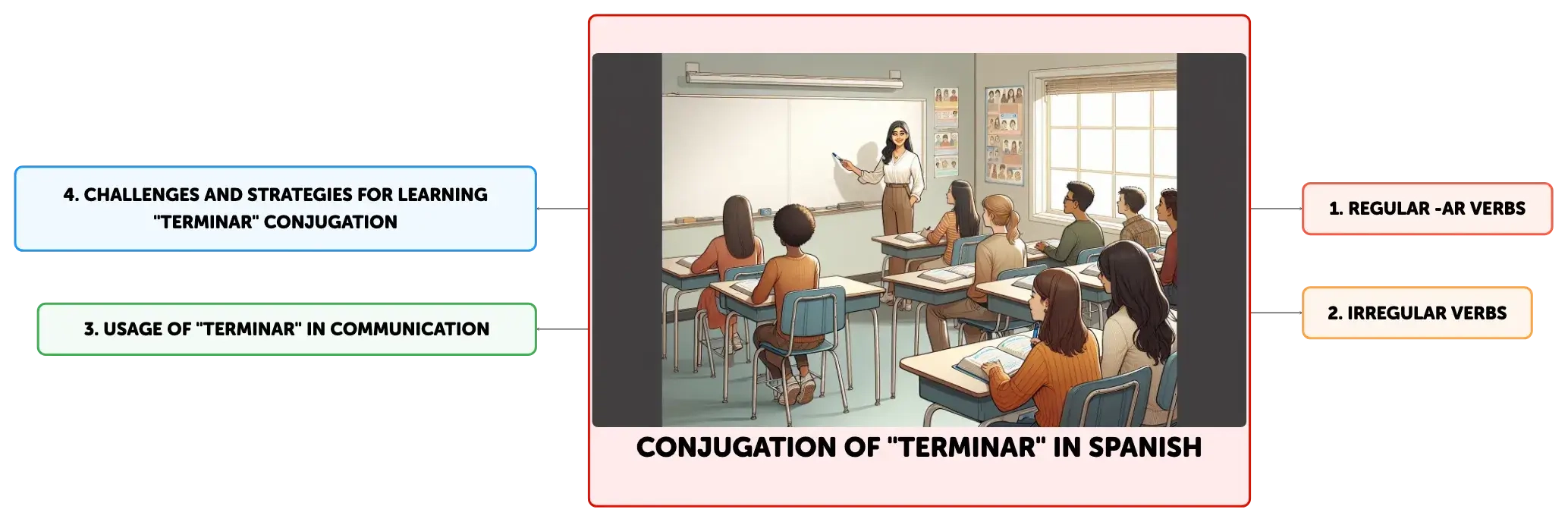 CONJUGATION OF "TERMINAR" IN SPANISH

1. REGULAR -AR VERBS

2. IRREGULAR VERBS

3. USAGE OF "TERMINAR" IN COMMUNICATION

4. CHALLENGES AND STRATEGIES FOR LEARNING "TERMINAR" CONJUGATION